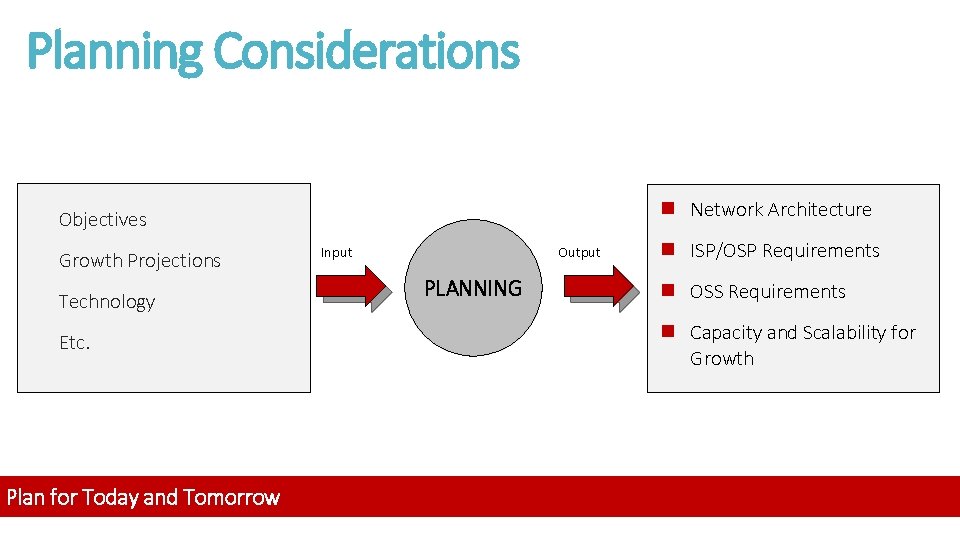 Planning Considerations

Objectives

Growth Projections

Technology

Etc.

Input

PLANNING

Output

Network Architecture

ISP/OSP Requirements

OSS Requirements

Capacity and Scalability for Growth

Plan for Today and Tomorrow